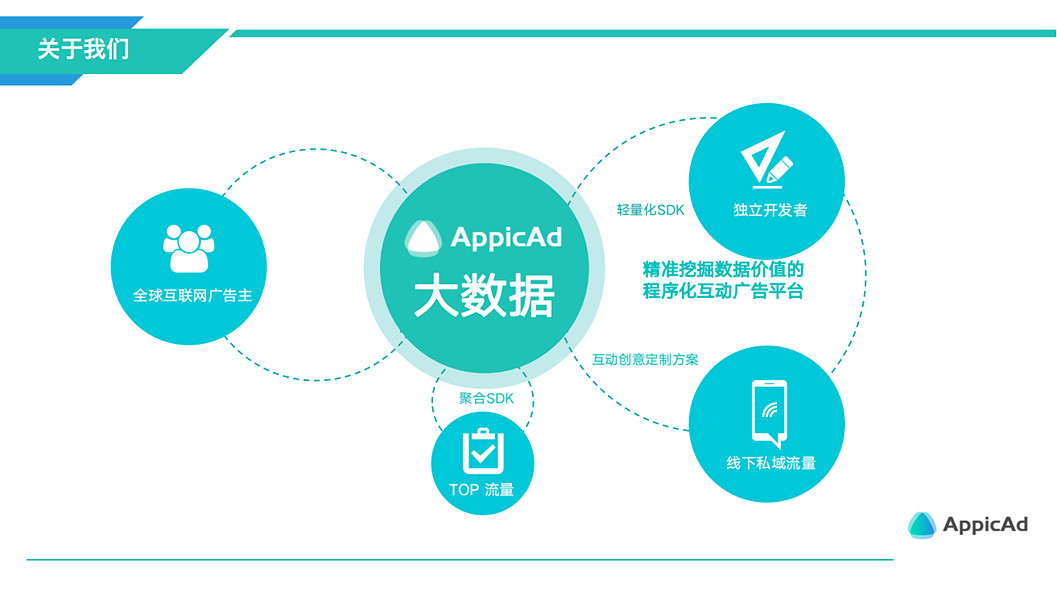 关于我们

全球互联网广告主

AppicAd
大数据

轻量化SDK

独立开发者

精准挖掘数据价值的
程序化互动广告平台

互动创意定制方案

聚合SDK

TOP 流量

线下私域流量

AppicAd